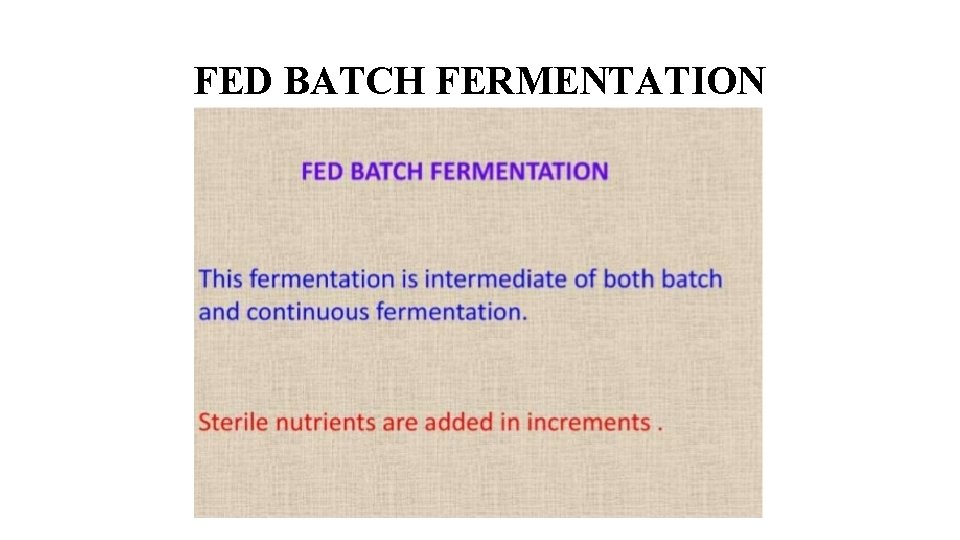 FED BATCH FERMENTATION

FED BATCH FERMENTATION

This fermentation is intermediate of both batch and continuous fermentation.

Sterile nutrients are added in increments .